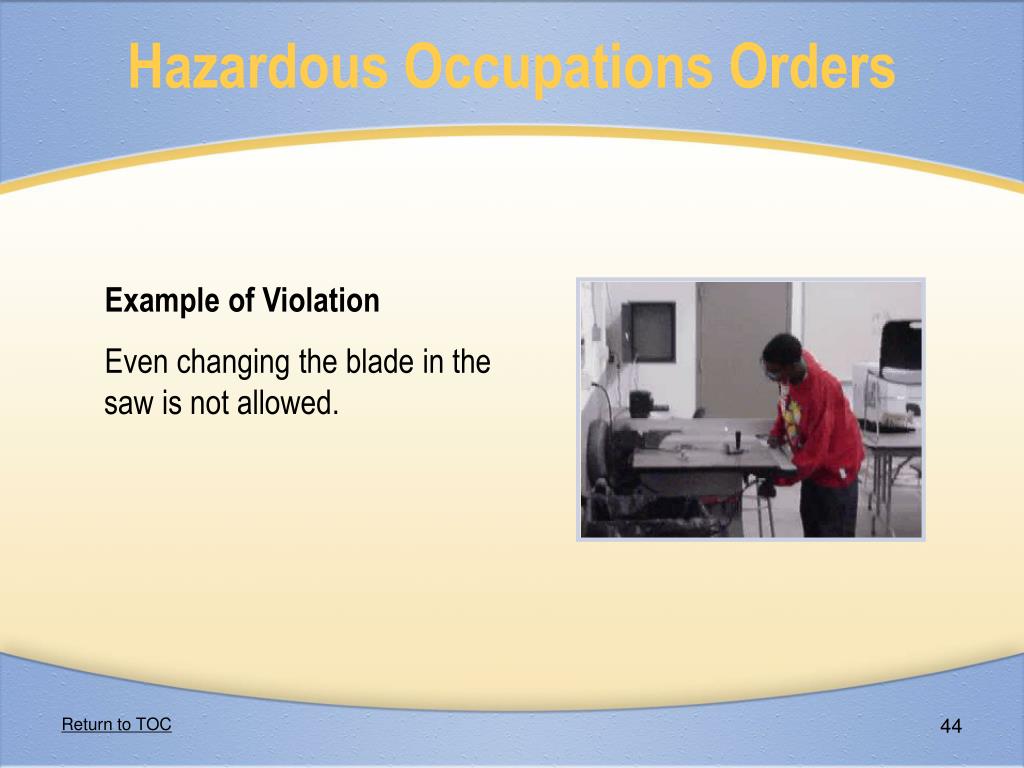 Hazardous Occupations Orders

Example of Violation

Even changing the blade in the saw is not allowed.

Return to TOC

44